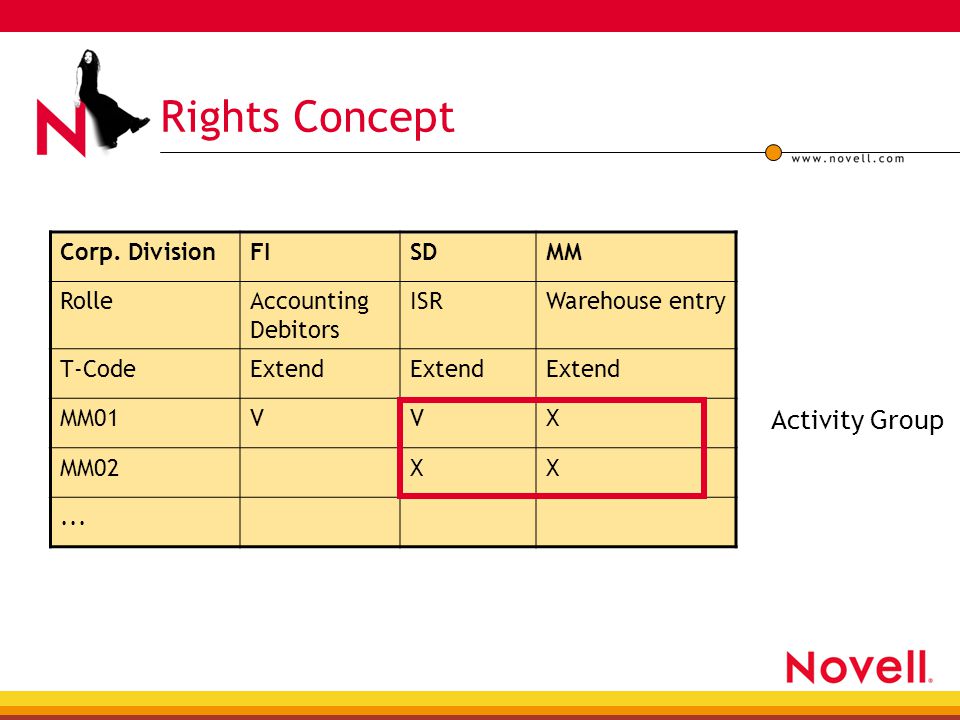 N

Rights Concept

www.novell.com

| Corp. Division | FI | SD | MM |
|---|---|---|---|
| Rolle | Accounting Debitors | ISR | Warehouse entry |
| T-Code | Extend | Extend | Extend |
| MM01 | V | V | X |
| MM02 | | X | X |
| ... | | | |

Activity Group

Novell.